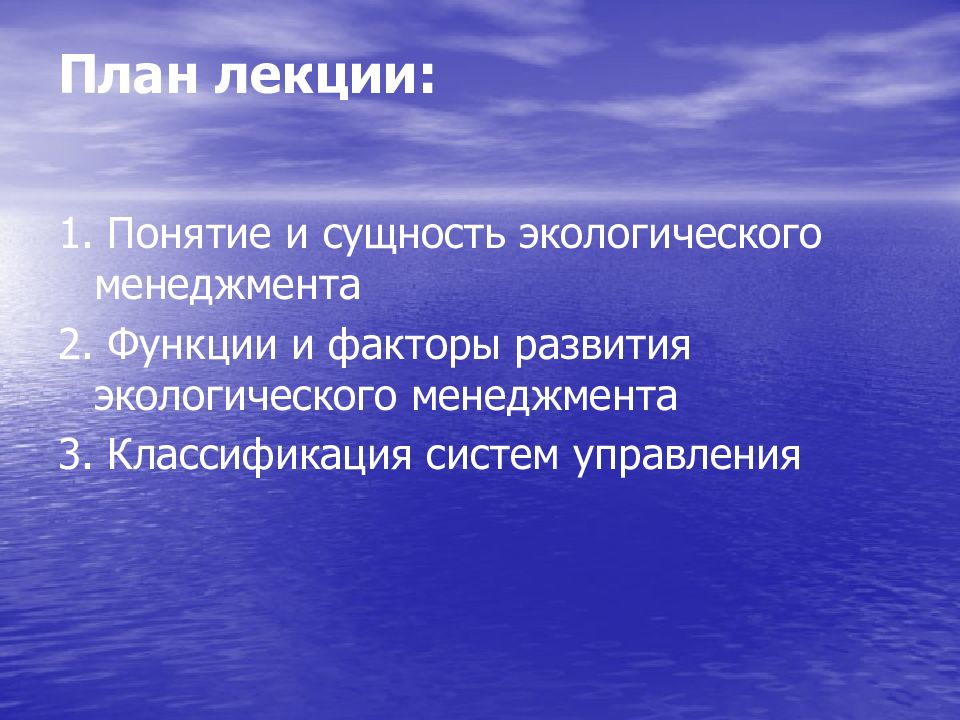 План лекции:

1. Понятие и сущность экологического менеджмента

2. Функции и факторы развития экологического менеджмента

3. Классификация систем управления